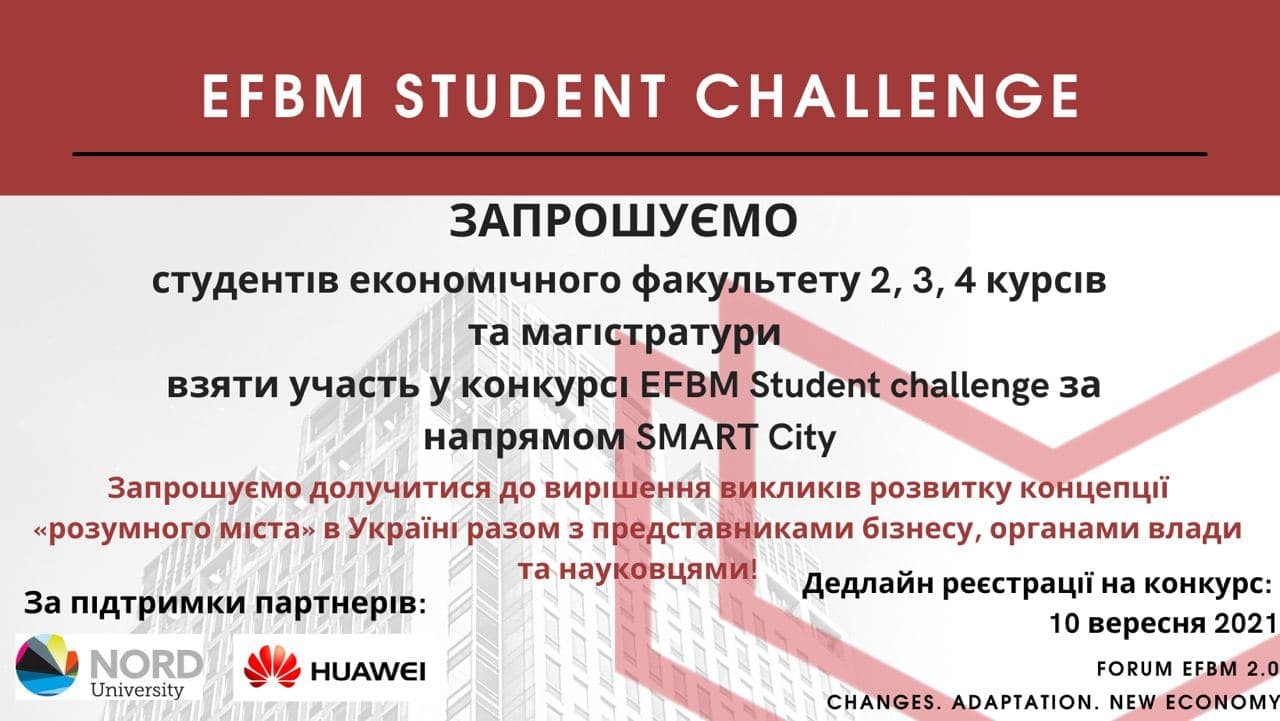 EFBM STUDENT CHALLENGE

ЗАПРОШУЄМО
студентів економічного факультету 2, 3, 4 курсів та магістратури взяти участь у конкурсі EFBM Student challenge за напрямом SMART City

Запрошуємо долучитися до вирішення викликів розвитку концепції «розумного міста» в Україні разом з представниками бізнесу, органами влади та науковцями!

За підтримки партнерів:

NORD University

HUAWEI

Дедлайн реєстрації на конкурс: 10 вересня 2021

FORUM EFBM 2.0
CHANGES. ADAPTATION. NEW ECONOMY